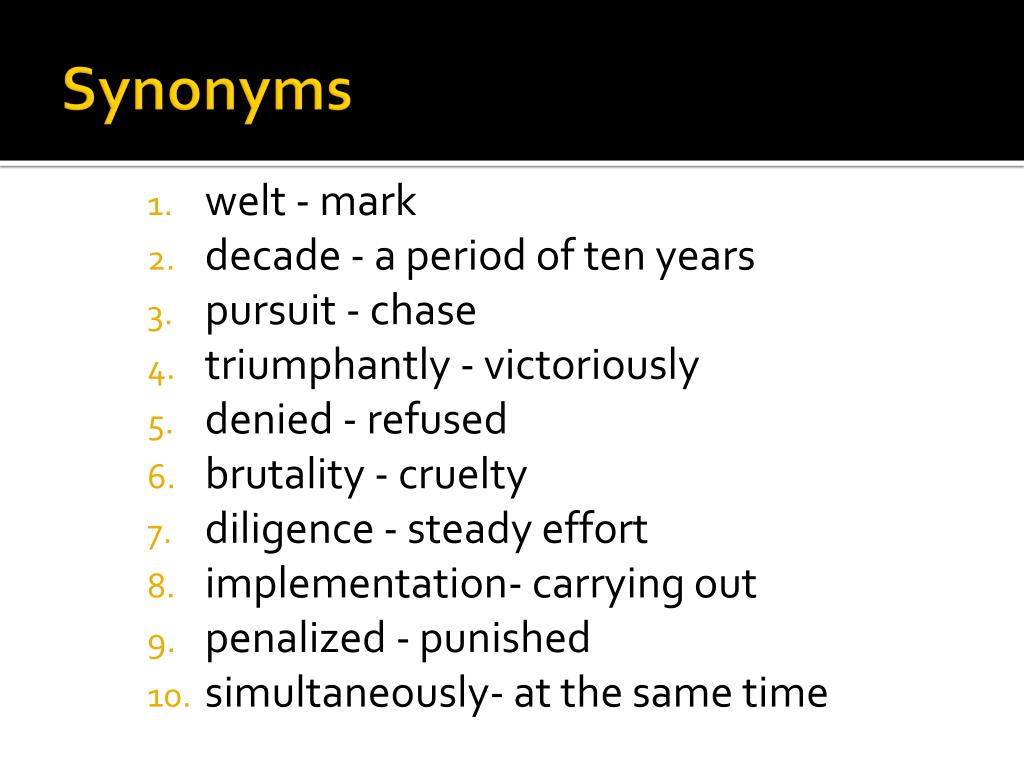 Synonyms

1. welt - mark
2. decade - a period of ten years
3. pursuit - chase
4. triumphantly - victoriously
5. denied - refused
6. brutality - cruelty
7. diligence - steady effort
8. implementation- carrying out
9. penalized - punished
10. simultaneously- at the same time